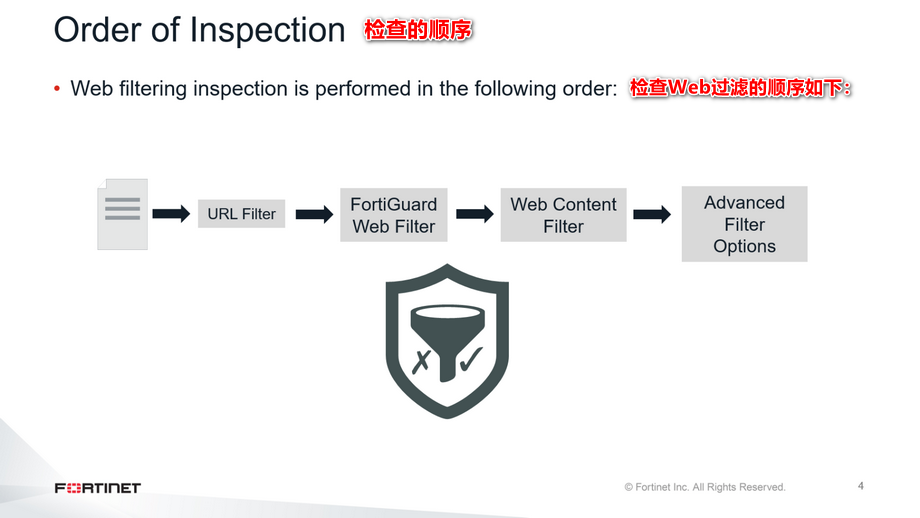 Order of Inspection 检查的顺序

• Web filtering inspection is performed in the following order: 检查Web过滤的顺序如下：

URL Filter

FortiGuard Web Filter

Web Content Filter

Advanced Filter Options

FORTINET

© Fortinet Inc. All Rights Reserved.

4